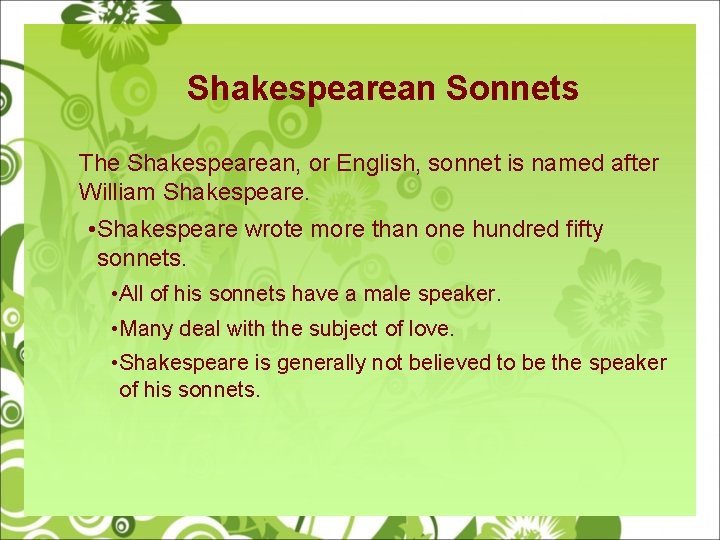 Shakespearean Sonnets

The Shakespearean, or English, sonnet is named after William Shakespeare.

•Shakespeare wrote more than one hundred fifty sonnets.

•All of his sonnets have a male speaker.

•Many deal with the subject of love.

•Shakespeare is generally not believed to be the speaker of his sonnets.